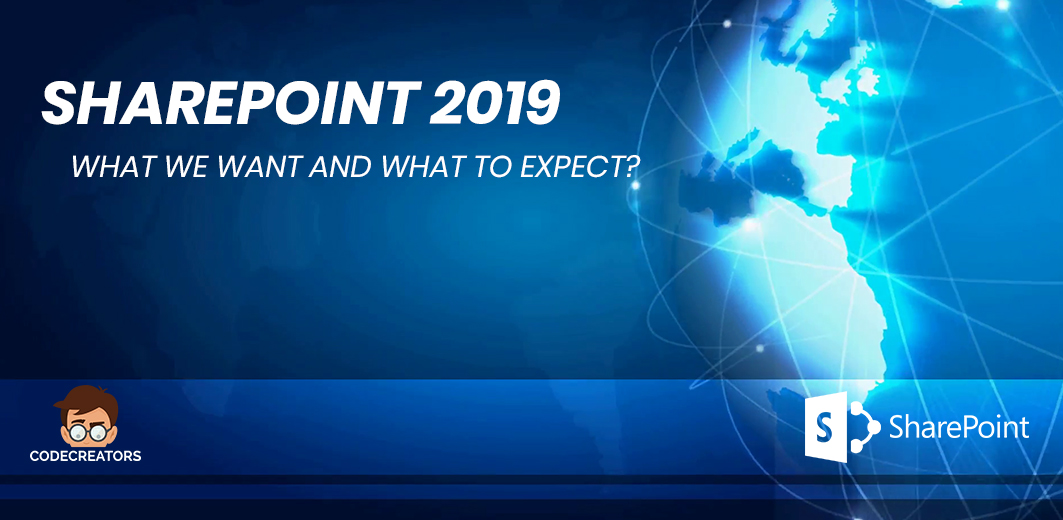 SHAREPOINT 2019

WHAT WE WANT AND WHAT TO EXPECT?

CODECREATORS

S SharePoint